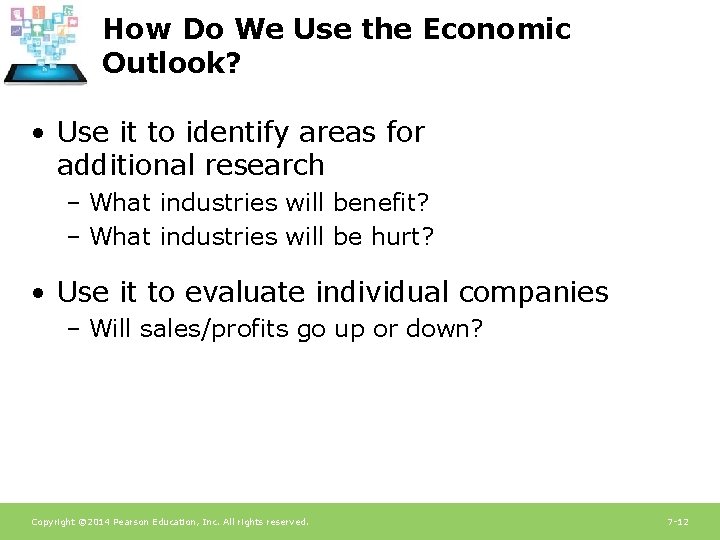 How Do We Use the Economic Outlook?

• Use it to identify areas for additional research

– What industries will benefit?

– What industries will be hurt?

• Use it to evaluate individual companies

– Will sales/profits go up or down?

Copyright ©2014 Pearson Education, Inc. All rights reserved.

7-12